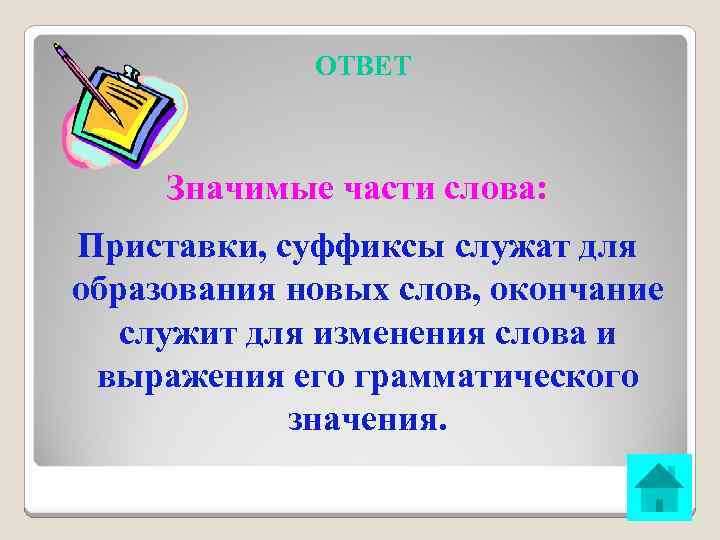 ОТВЕТ

Значимые части слова:

Приставки, суффиксы служат для образования новых слов, окончание служит для изменения слова и выражения его грамматического значения.